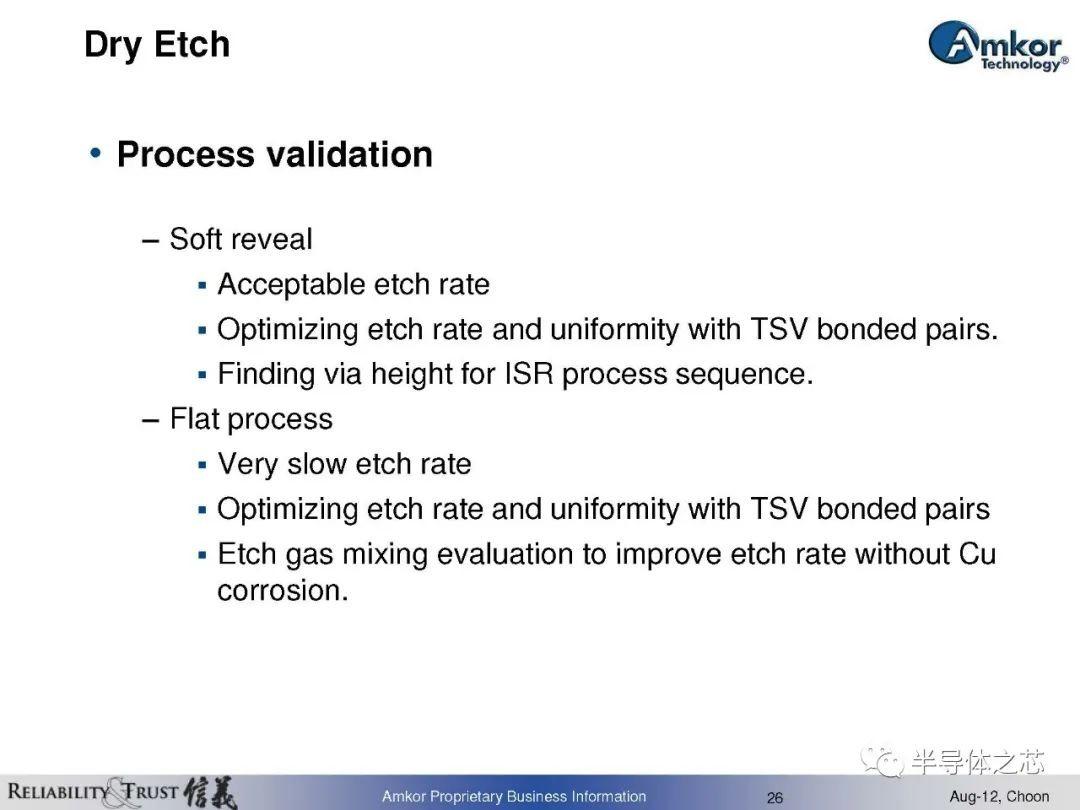 Dry Etch

Amkor Technology®

• Process validation

– Soft reveal

▪ Acceptable etch rate

▪ Optimizing etch rate and uniformity with TSV bonded pairs.

▪ Finding via height for ISR process sequence.

– Flat process

▪ Very slow etch rate

▪ Optimizing etch rate and uniformity with TSV bonded pairs

▪ Etch gas mixing evaluation to improve etch rate without Cu corrosion.

半导体之芯

RELIABILITY & TRUST 信義

Amkor Proprietary Business Information

26

Aug-12, Choon